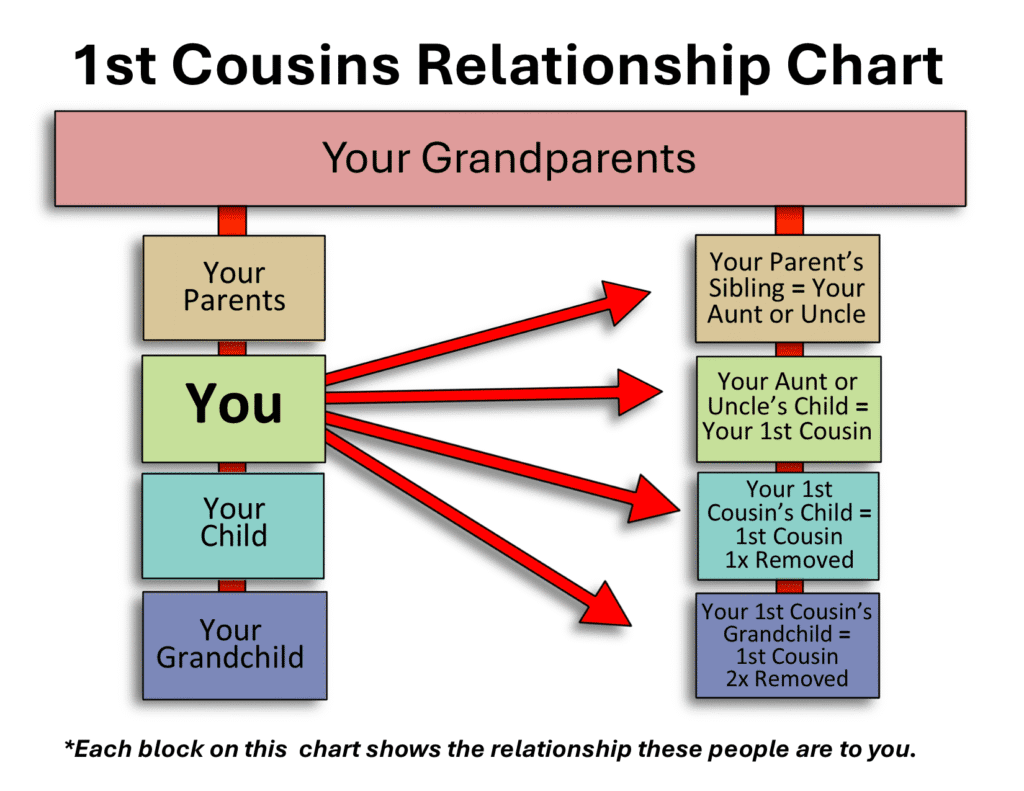 1st Cousins Relationship Chart

Your Grandparents

Your Parents

You

Your Child

Your Grandchild

Your Parent's Sibling = Your Aunt or Uncle

Your Aunt or Uncle's Child = Your 1st Cousin

Your 1st Cousin's Child = 1st Cousin 1x Removed

Your 1st Cousin's Grandchild = 1st Cousin 2x Removed

*Each block on this chart shows the relationship these people are to you.